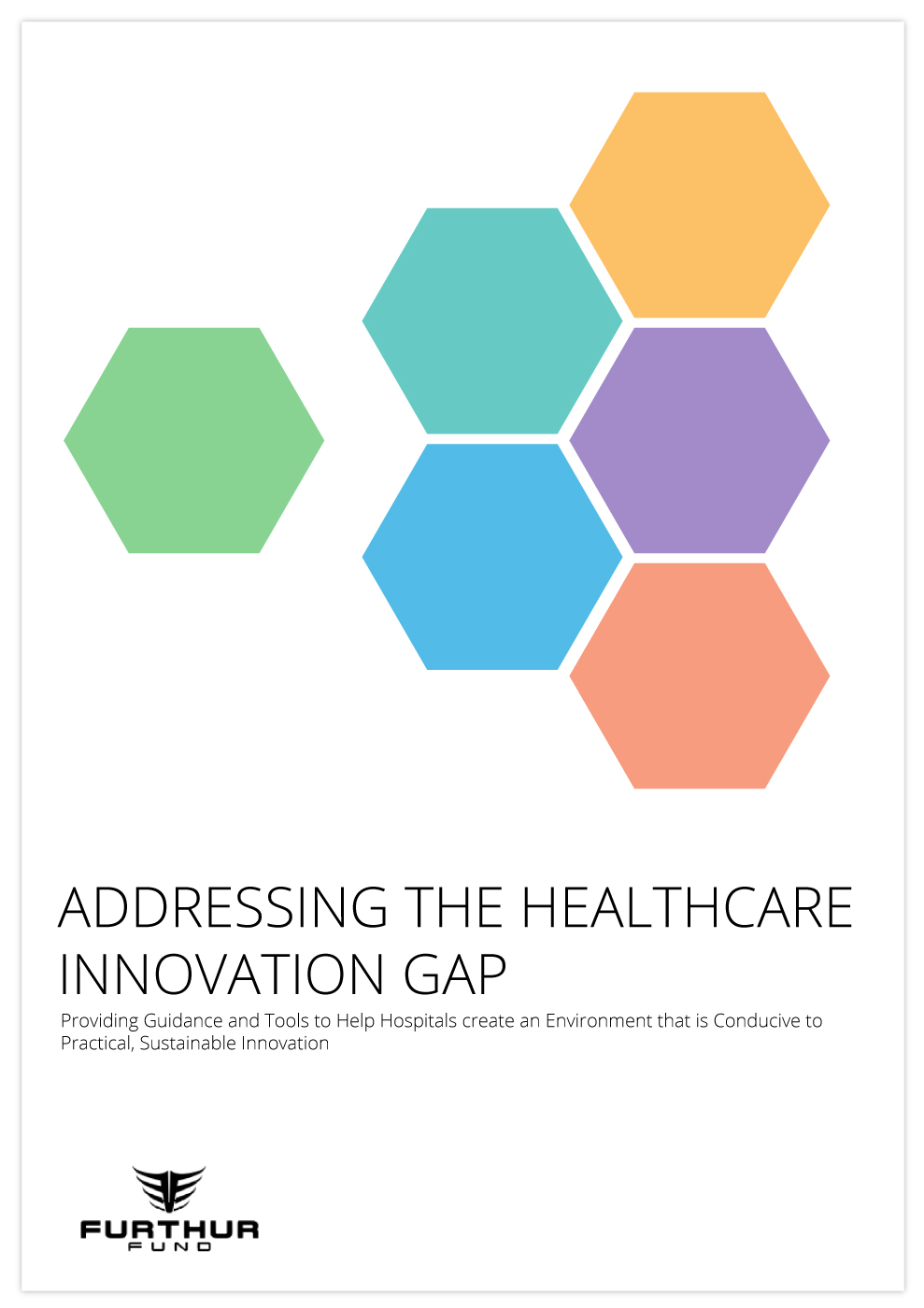 ADDRESSING THE HEALTHCARE INNOVATION GAP

Providing Guidance and Tools to Help Hospitals create an Environment that is Conducive to Practical, Sustainable Innovation

FURTHUR
FUND